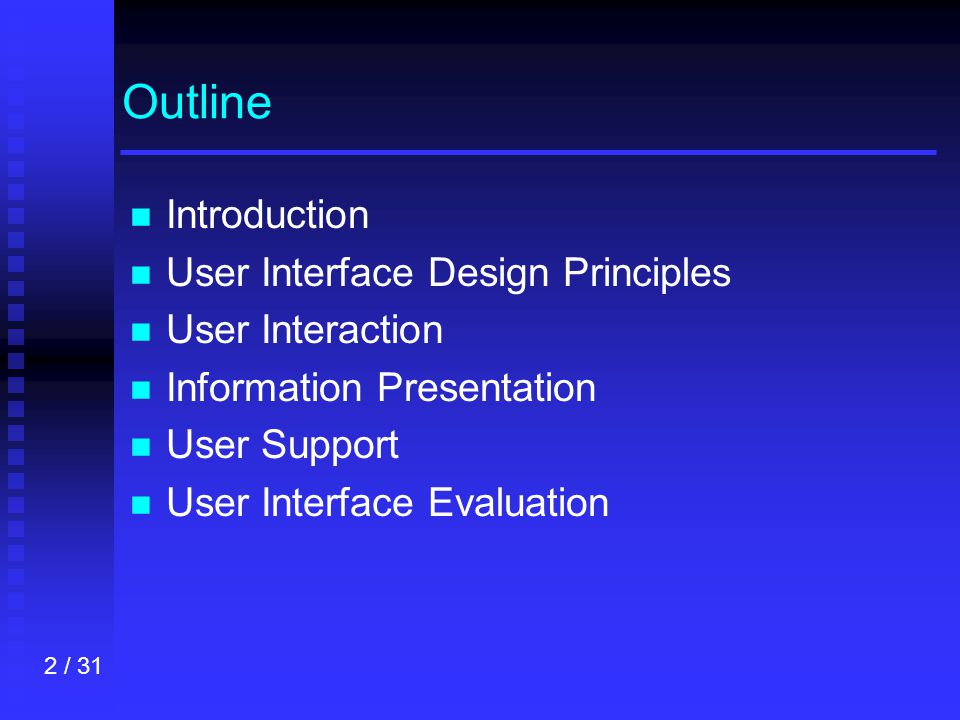 Outline

- Introduction
- User Interface Design Principles
- User Interaction
- Information Presentation
- User Support
- User Interface Evaluation

2 / 31